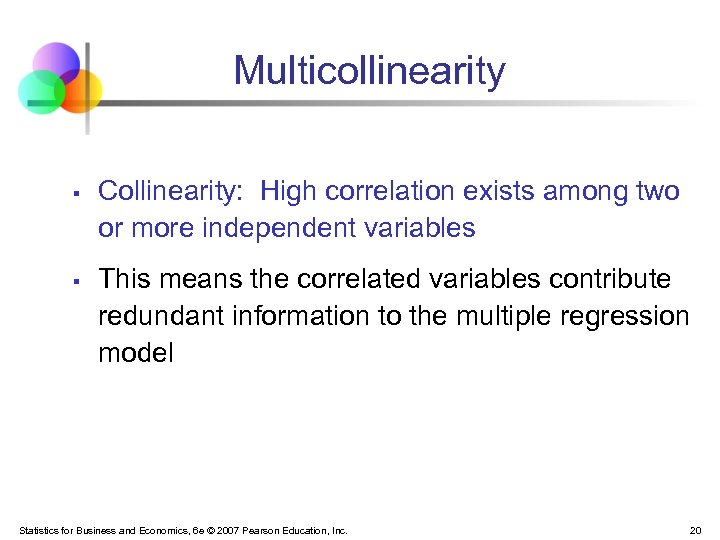 Multicollinearity

▪ Collinearity: High correlation exists among two or more independent variables

▪ This means the correlated variables contribute redundant information to the multiple regression model

Statistics for Business and Economics, 6e © 2007 Pearson Education, Inc.

20